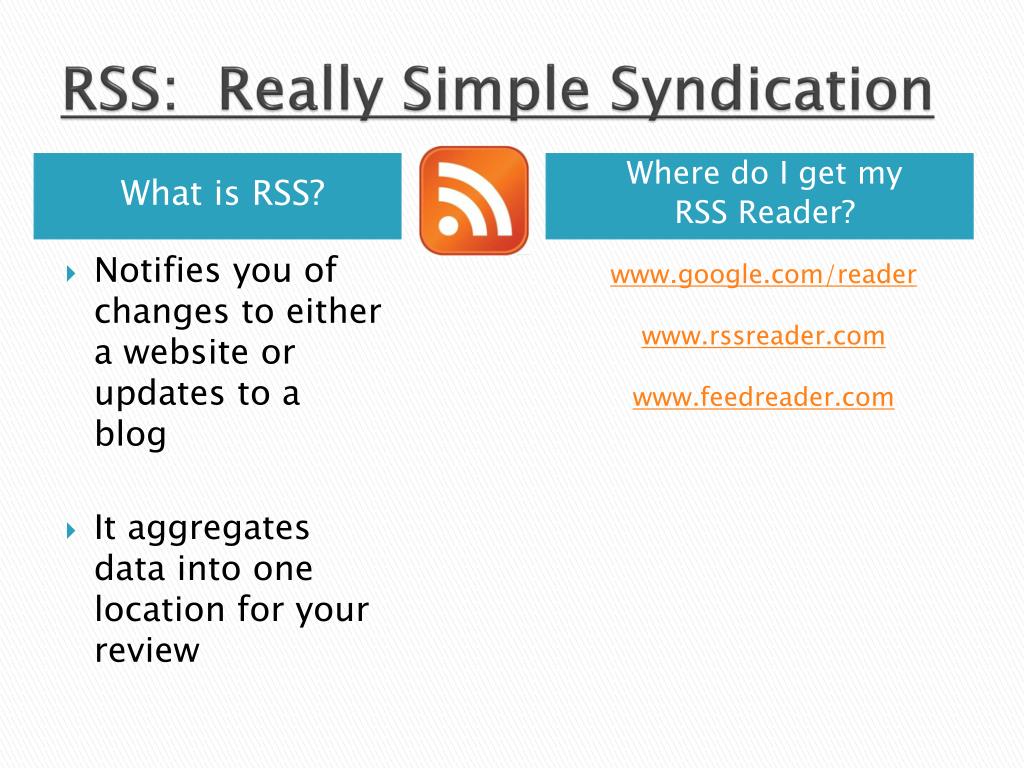 RSS:  Really Simple Syndication

What is RSS?

Notifies you of changes to either a website or updates to a blog

It aggregates data into one location for your review

Where do I get my RSS Reader?

www.google.com/reader

www.rssreader.com

www.feedreader.com